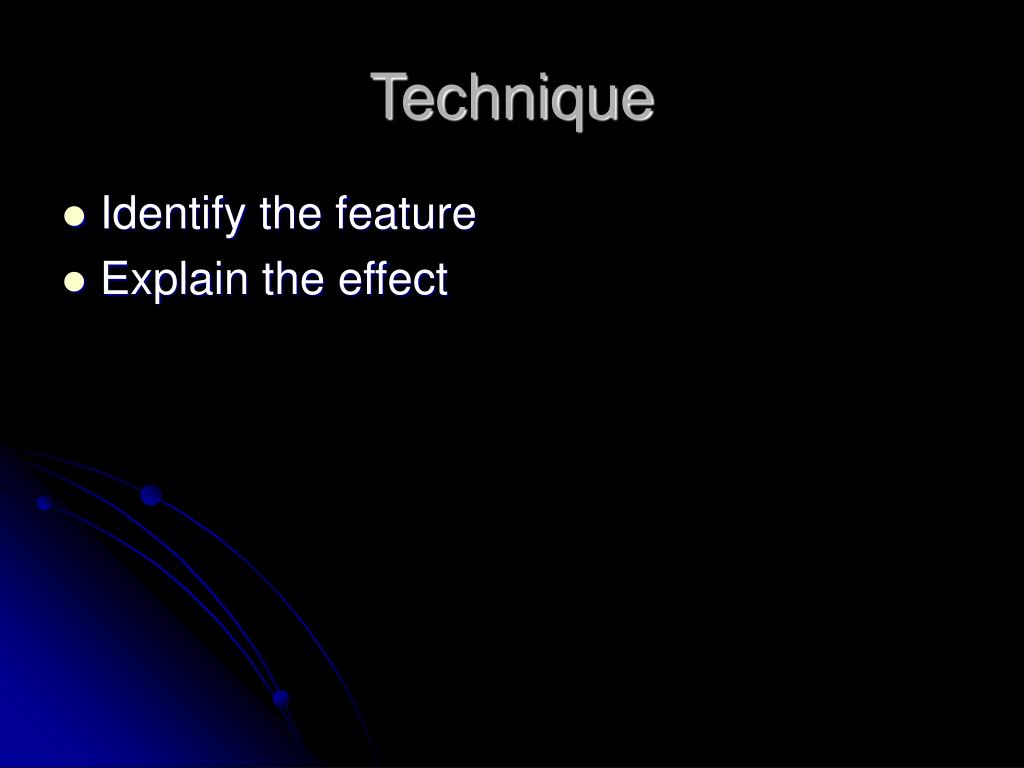 Technique

- Identify the feature
- Explain the effect